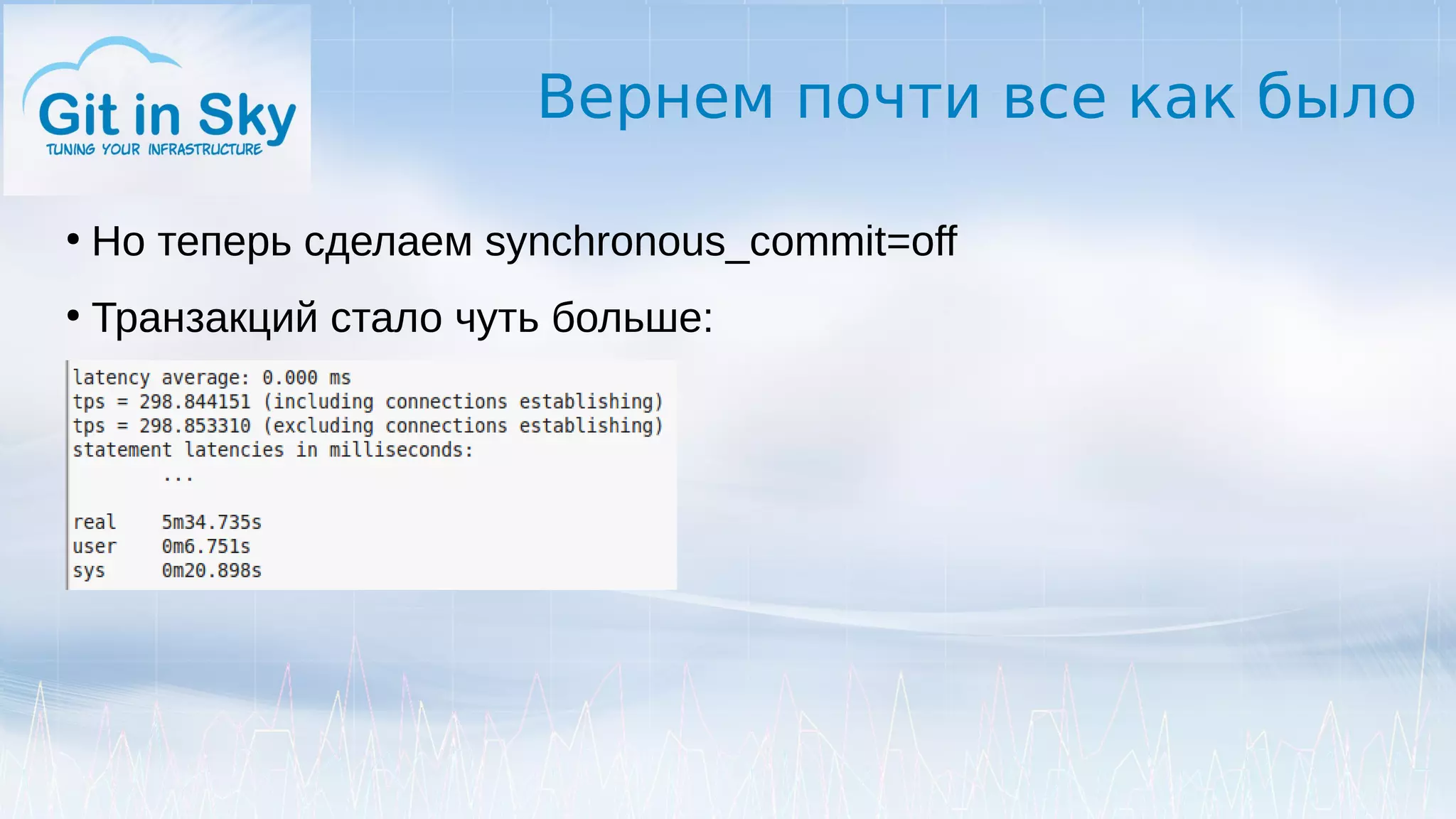 Git in Sky
TUNING YOUR INFRASTRUCTURE

Вернем почти все как было

• Но теперь сделаем synchronous_commit=off

• Транзакций стало чуть больше:

latency average: 0.000 ms
tps = 298.844151 (including connections establishing)
tps = 298.853310 (excluding connections establishing)
statement latencies in milliseconds:
...

real 5m34.735s
user 0m6.751s
sys 0m20.898s